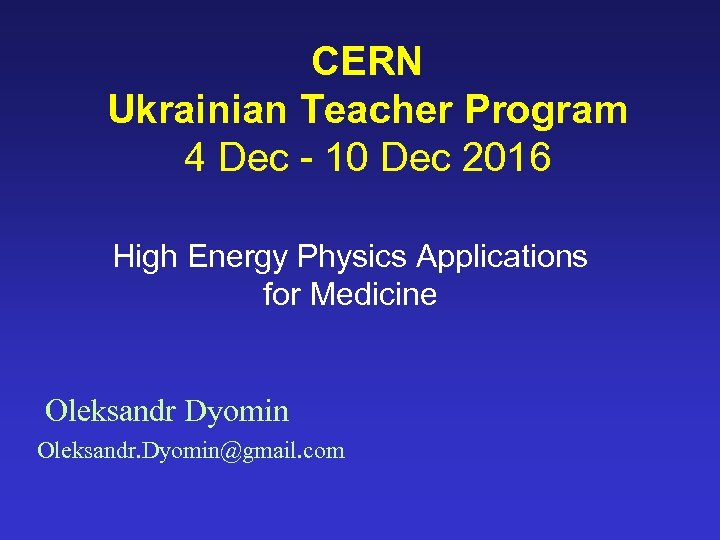 CERN
Ukrainian Teacher Program
4 Dec - 10 Dec 2016

High Energy Physics Applications for Medicine

Oleksandr Dyomin
Oleksandr.Dyomin@gmail.com